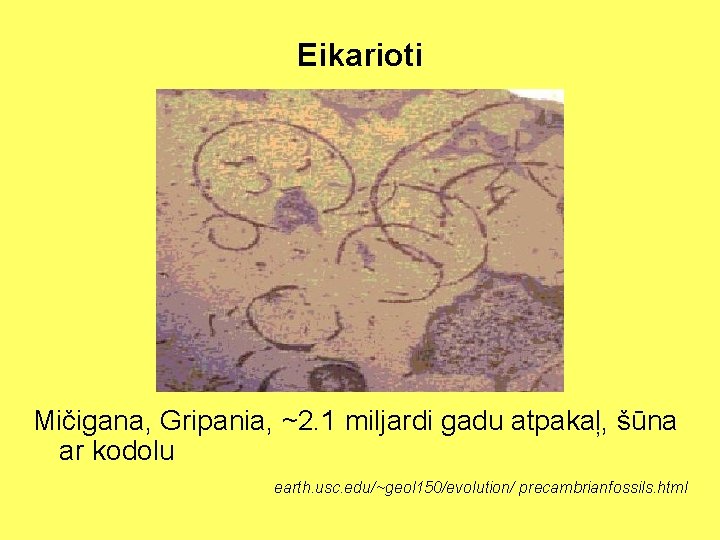 Eikarioti

Mičigana, Gripania, ~2.1 miljardi gadu atpakaļ, šūna ar kodolu

earth.usc.edu/~geol150/evolution/ precambrianfossils.html